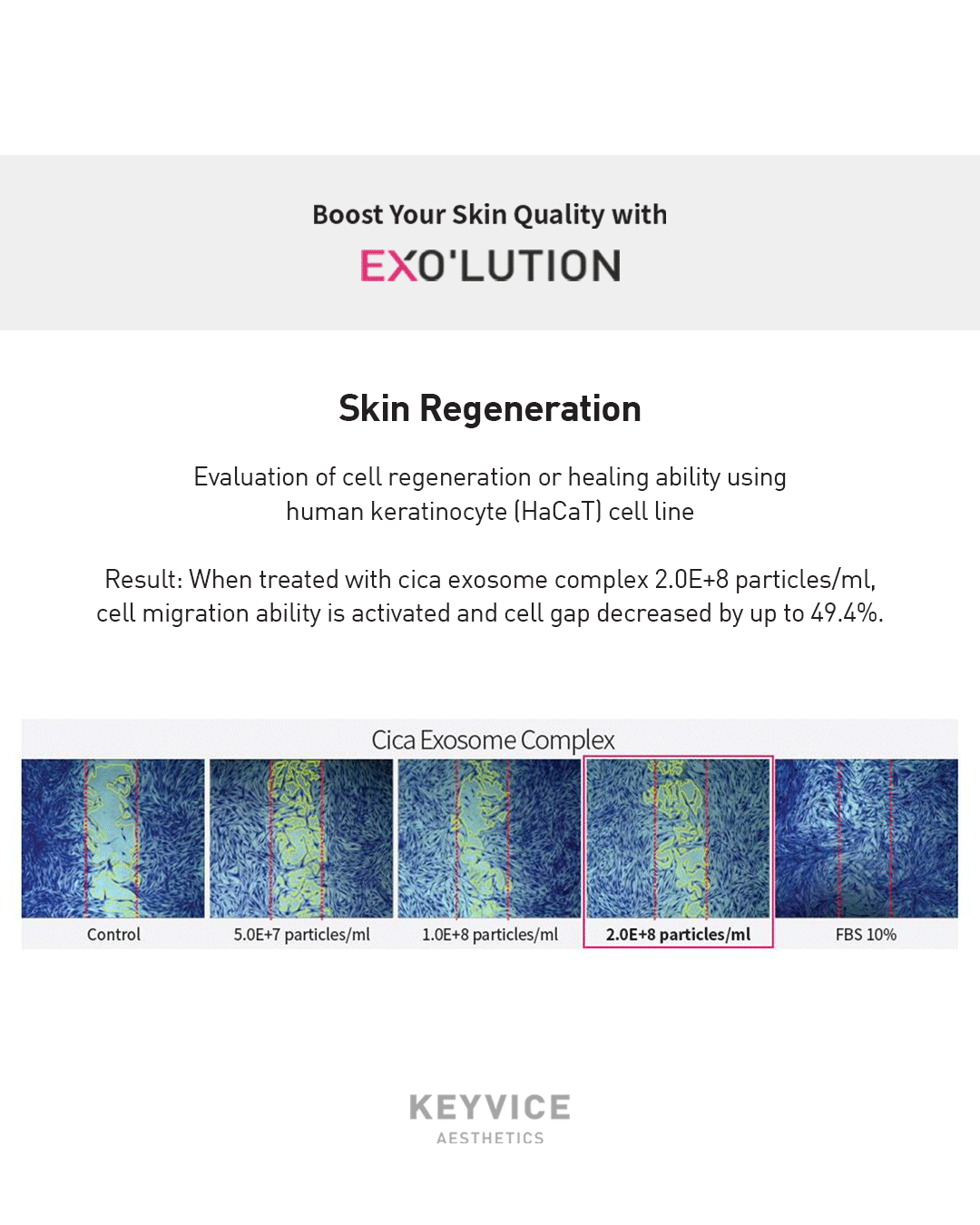 Boost Your Skin Quality with

EXO'LUTION

Skin Regeneration

Evaluation of cell regeneration or healing ability using human keratinocyte (HaCaT) cell line

Result: When treated with cica exosome complex 2.0E+8 particles/ml, cell migration ability is activated and cell gap decreased by up to 49.4%.

Cica Exosome Complex

Control

5.0E+7 particles/ml

1.0E+8 particles/ml

2.0E+8 particles/ml

FBS 10%

KEYVICE
AESTHETICS